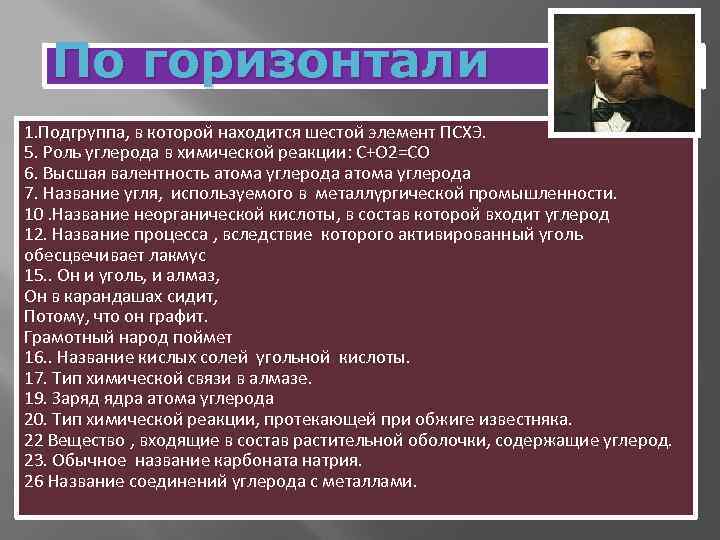 По горизонтали

1.Подгруппа, в которой находится шестой элемент ПСХЭ.
5. Роль углерода в химической реакции: С+О2=СО
6. Высшая валентность атома углерода атома углерода
7. Название угля, используемого в металлургической промышленности.
10 .Название неорганической кислоты, в состав которой входит углерод
12. Название процесса , вследствие которого активированный уголь обесцвечивает лакмус
15.. Он и уголь, и алмаз,
Он в карандашах сидит,
Потому, что он графит.
Грамотный народ поймет
16.. Название кислых солей угольной кислоты.
17. Тип химической связи в алмазе.
19. Заряд ядра атома углерода
20. Тип химической реакции, протекающей при обжиге известняка.
22 Вещество , входящие в состав растительной оболочки, содержащие углерод.
23. Обычное название карбоната натрия.
26 Название соединений углерода с металлами.